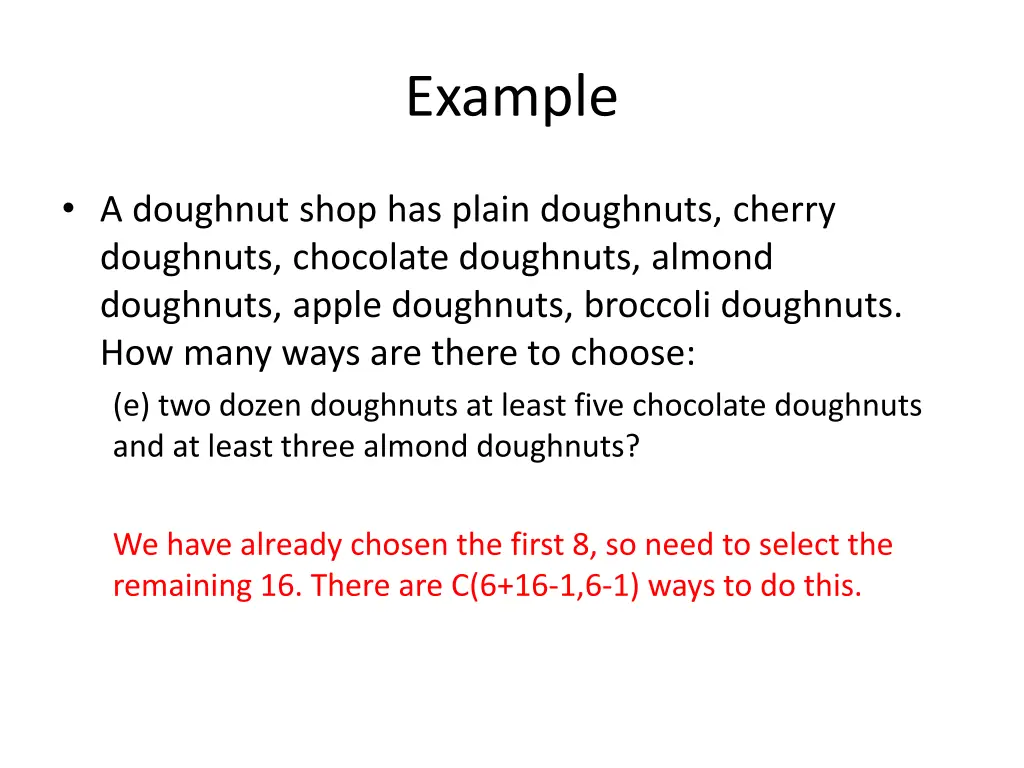 Example

• A doughnut shop has plain doughnuts, cherry doughnuts, chocolate doughnuts, almond doughnuts, apple doughnuts, broccoli doughnuts. How many ways are there to choose:

(e) two dozen doughnuts at least five chocolate doughnuts and at least three almond doughnuts?

We have already chosen the first 8, so need to select the remaining 16. There are C(6+16-1,6-1) ways to do this.